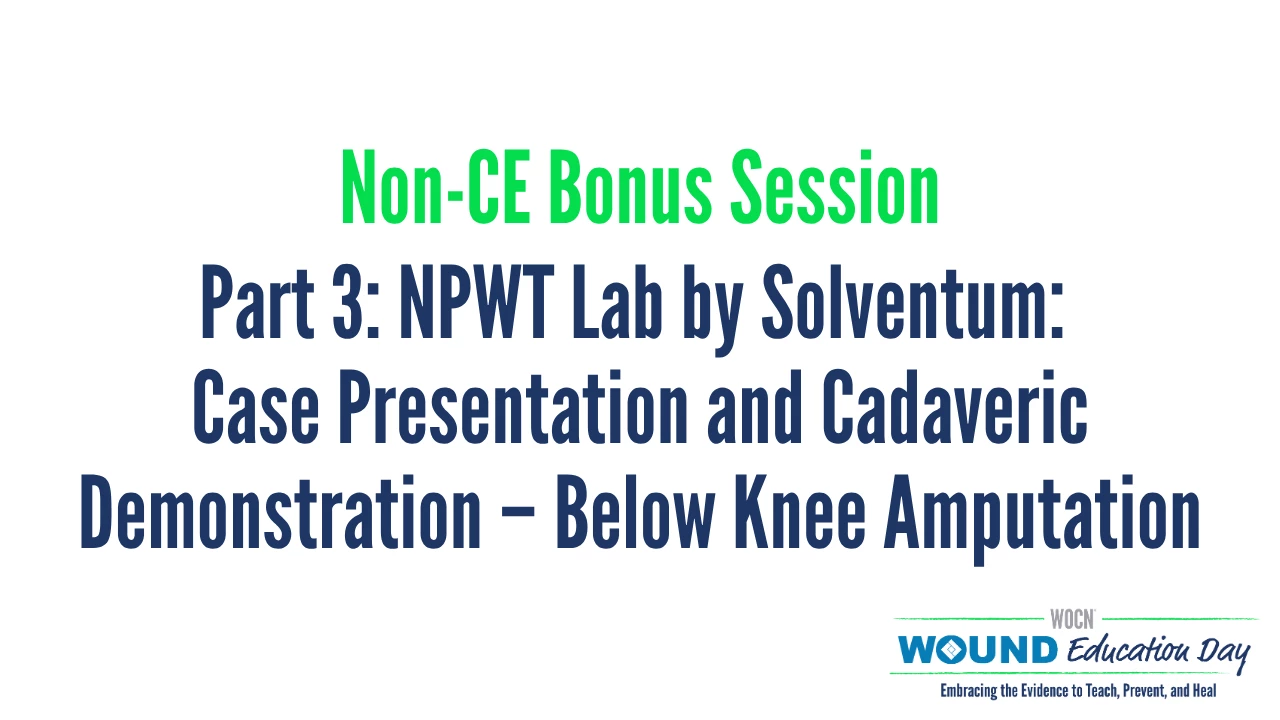 Non-CE Bonus Session

Part 3: NPWT Lab by Solventum: Case Presentation and Cadaveric Demonstration – Below Knee Amputation

WOCN®
WOUND Education Day
Embracing the Evidence to Teach, Prevent, and Heal